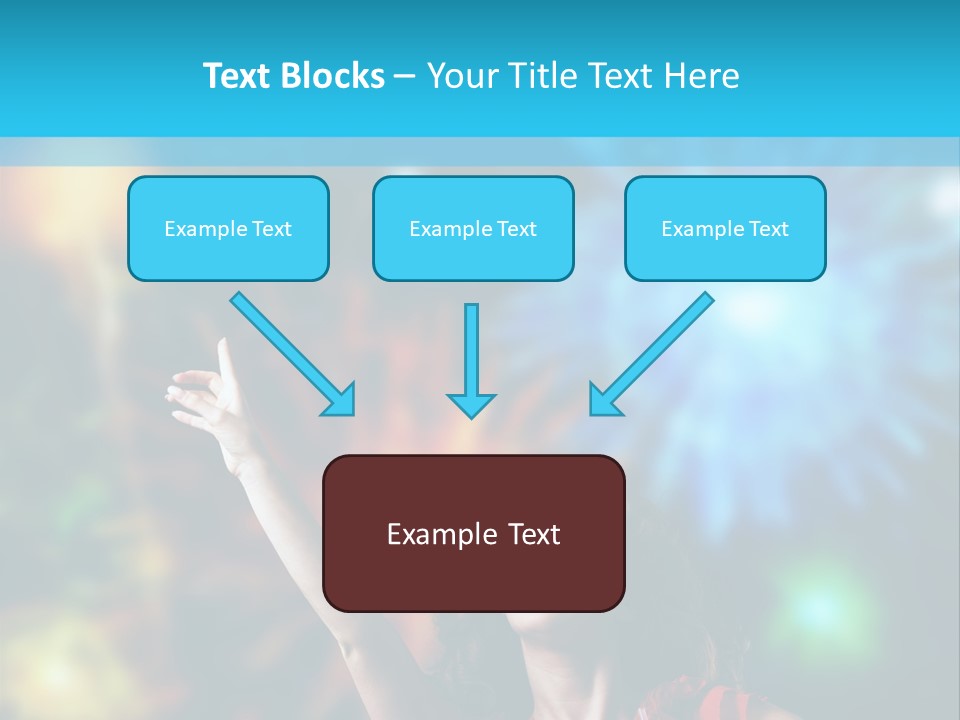 Text Blocks – Your Title Text Here

Example Text

Example Text

Example Text

Example Text